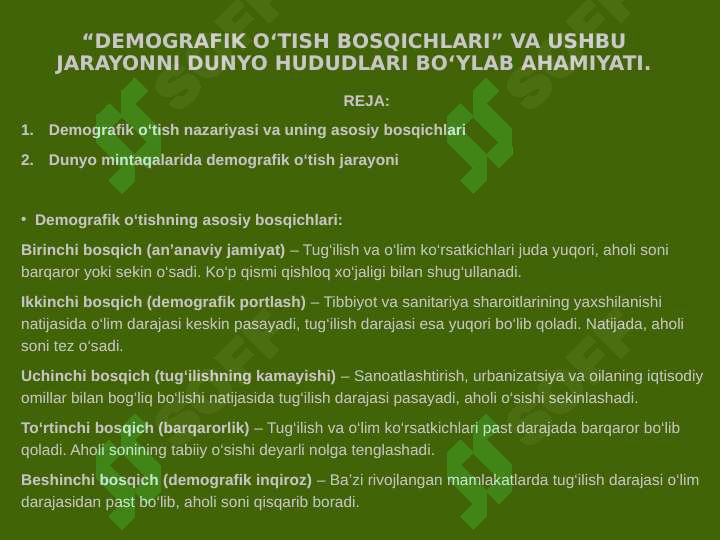 “DEMOGRAFIK O‘TISH BOSQICHLARI” VA USHBU JARAYONNI DUNYO HUDUDLARI BO‘YLAB AHAMIYATI.

REJA:

1. Demografik o‘tish nazariyasi va uning asosiy bosqichlari
2. Dunyo mintaqalarida demografik o‘tish jarayoni

• Demografik o‘tishning asosiy bosqichlari:

Birinchi bosqich (an’anaviy jamiyat) – Tug‘ilish va o‘lim ko‘rsatkichlari juda yuqori, aholi soni barqaror yoki sekin o‘sadi. Ko‘p qismi qishloq xo‘jaligi bilan shug‘ullanadi.

Ikkinchi bosqich (demografik portlash) – Tibbiyot va sanitariya sharoitlarining yaxshilanishi natijasida o‘lim darajasi keskin pasayadi, tug‘ilish darajasi esa yuqori bo‘lib qoladi. Natijada, aholi soni tez o‘sadi.

Uchinchi bosqich (tug‘ilishning kamayishi) – Sanoatlashtirish, urbanizatsiya va oilaning iqtisodiy omillar bilan bog‘liq bo‘lishi natijasida tug‘ilish darajasi pasayadi, aholi o‘sishi sekinlashadi.

To‘rtinchi bosqich (barqarorlik) – Tug‘ilish va o‘lim ko‘rsatkichlari past darajada barqaror bo‘lib qoladi. Aholi sonining tabiiy o‘sishi deyarli nolga tenglashadi.

Beshinchi bosqich (demografik inqiroz) – Ba’zi rivojlangan mamlakatlarda tug‘ilish darajasi o‘lim darajasidan past bo‘lib, aholi soni qisqarib boradi.